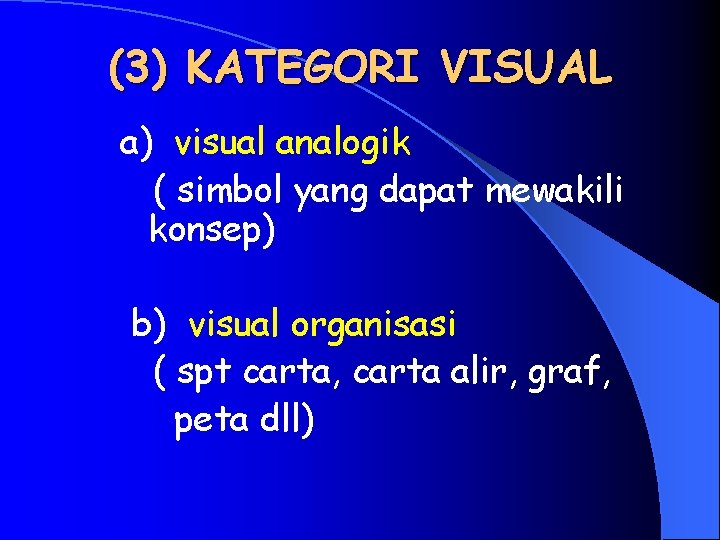 (3) KATEGORI VISUAL

a) visual analogik
( simbol yang dapat mewakili konsep)

b) visual organisasi
( spt carta, carta alir, graf, peta dll)